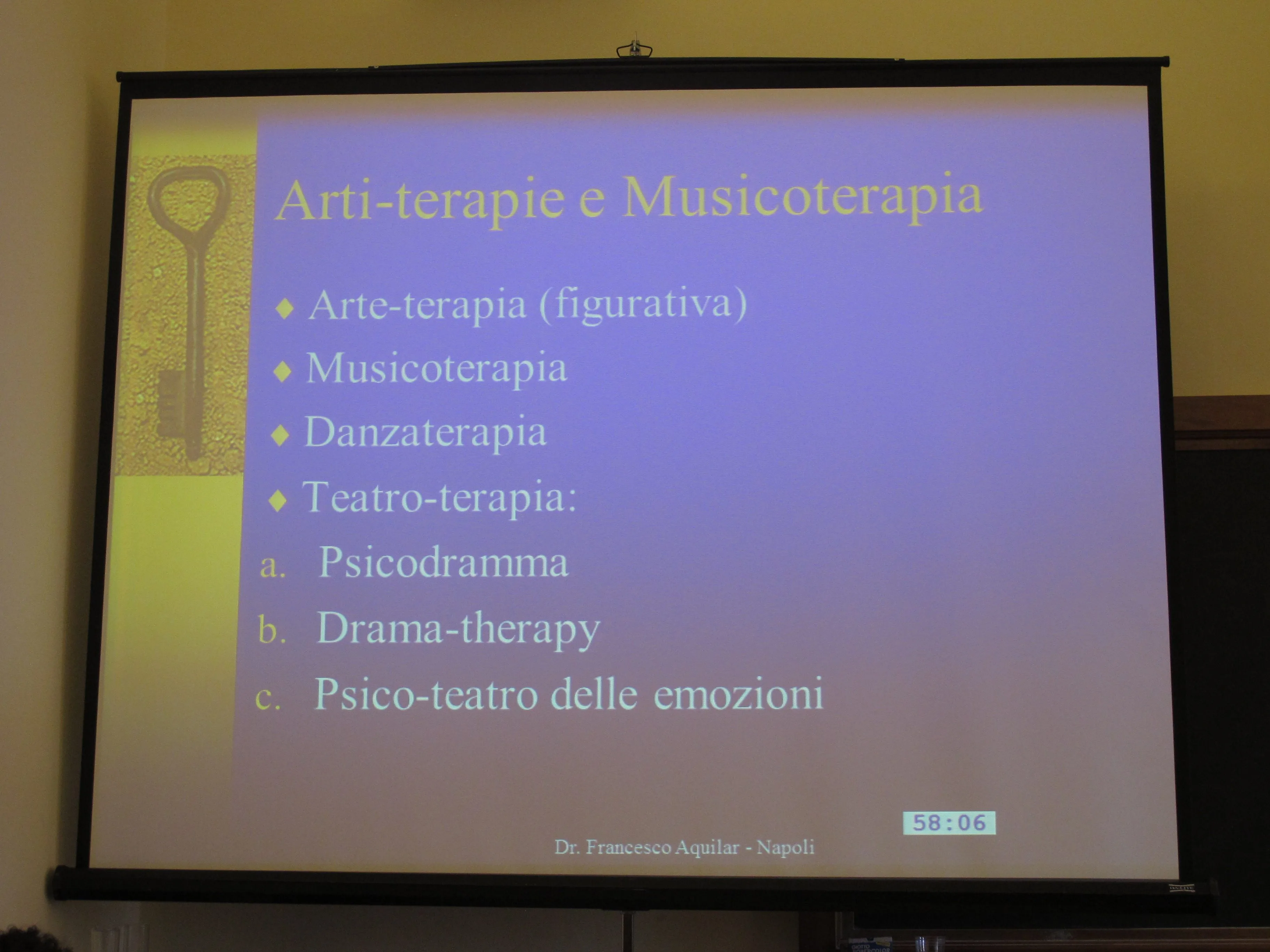 Arti-terapie e Musicoterapia

◆ Arte-terapia (figurativa)
◆ Musicoterapia
◆ Danzaterapia
◆ Teatro-terapia:
a. Psicodramma
b. Drama-therapy
c. Psico-teatro delle emozioni

58:06

Dr. Francesco Aquilar - Napoli